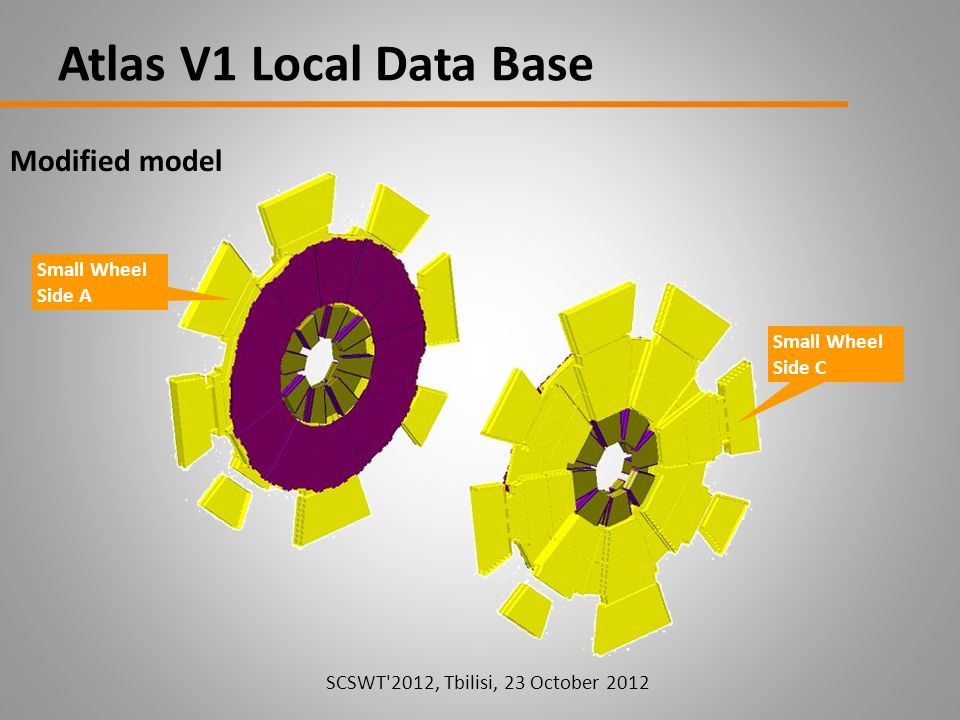 Atlas V1 Local Data Base

Modified model

Small Wheel Side A

Small Wheel Side C

SCSWT'2012, Tbilisi, 23 October 2012